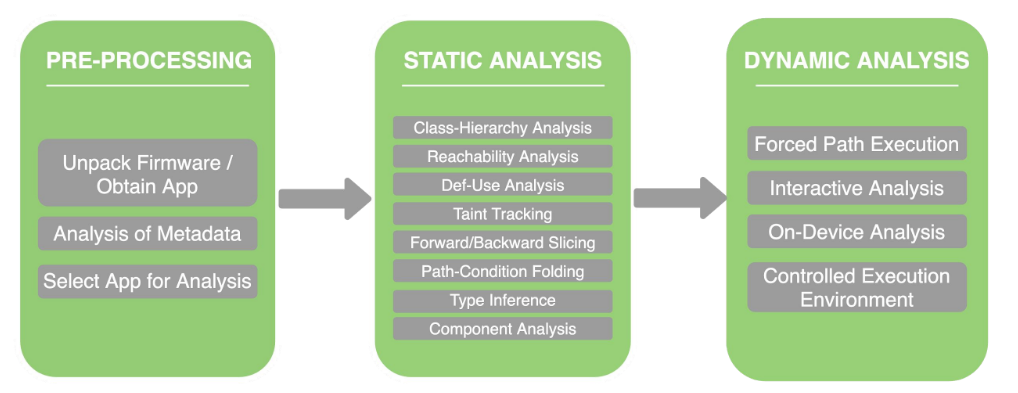 PRE-PROCESSING

Unpack Firmware / Obtain App

Analysis of Metadata

Select App for Analysis

STATIC ANALYSIS

Class-Hierarchy Analysis

Reachability Analysis

Def-Use Analysis

Taint Tracking

Forward/Backward Slicing

Path-Condition Folding

Type Inference

Component Analysis

DYNAMIC ANALYSIS

Forced Path Execution

Interactive Analysis

On-Device Analysis

Controlled Execution Environment